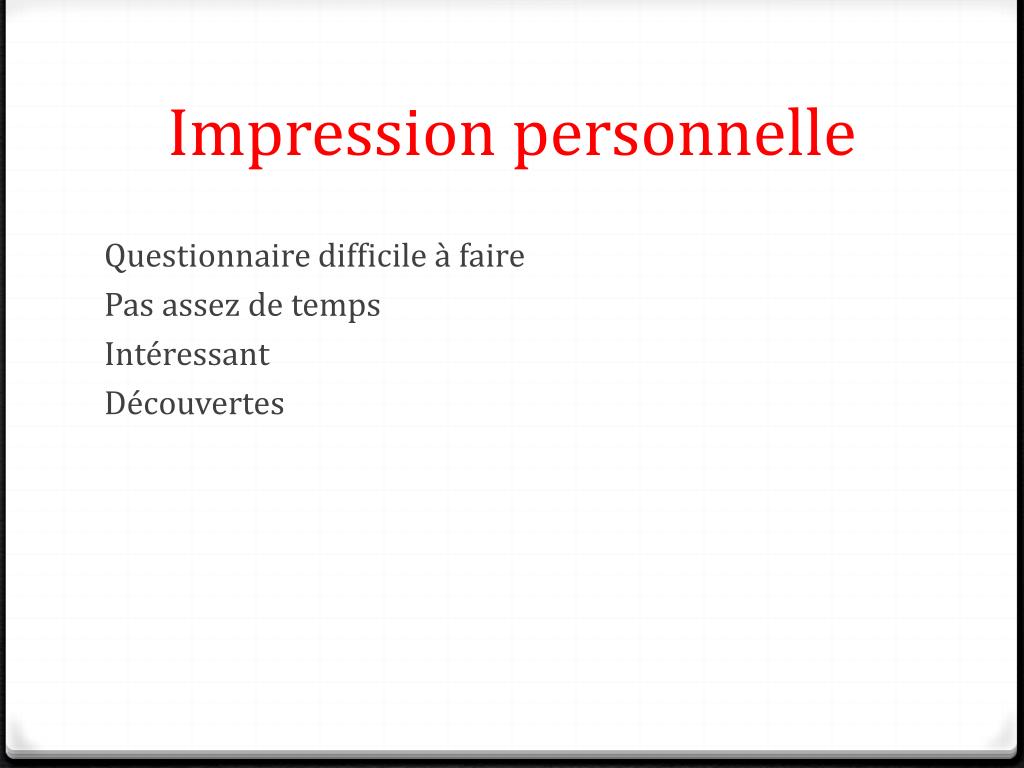 Impression personnelle

Questionnaire difficile à faire
Pas assez de temps
Intéressant
Découvertes